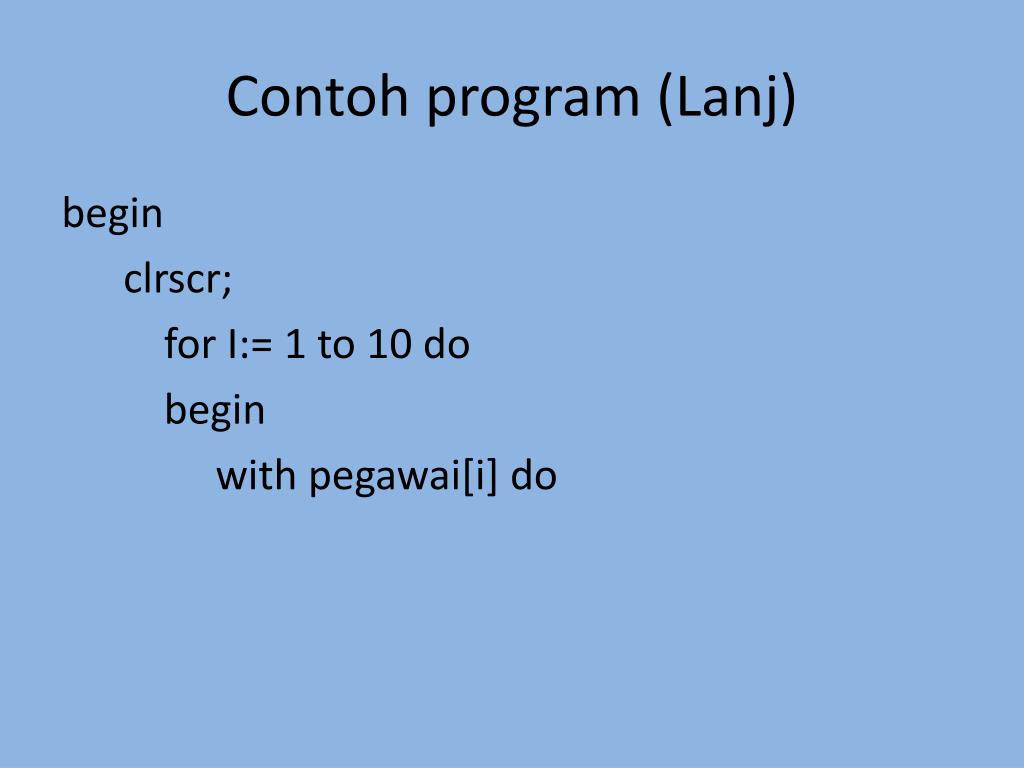 Contoh program (Lanj)

begin
clrscr;
for I:= 1 to 10 do
begin
with pegawai[i] do